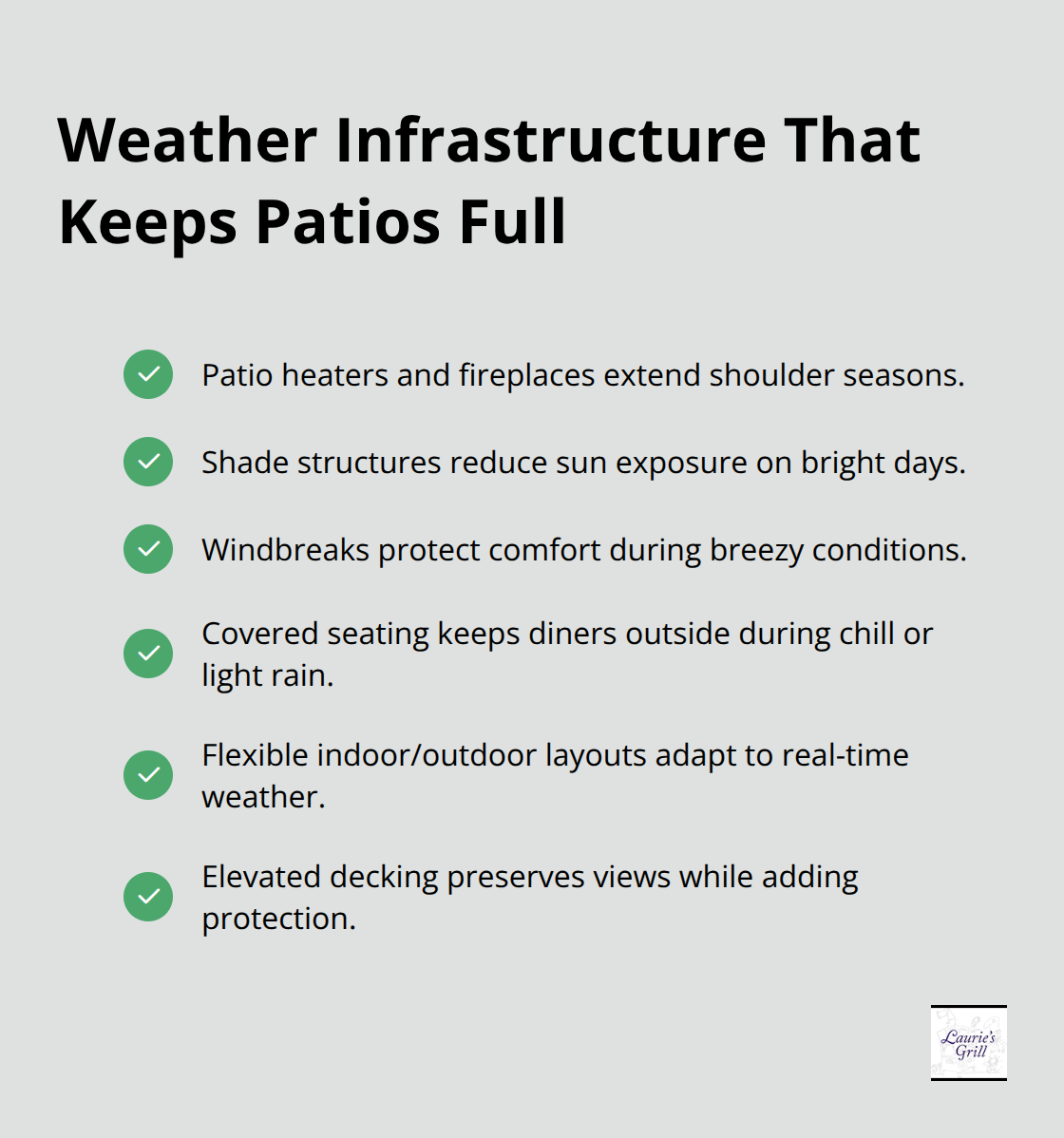 Weather Infrastructure That Keeps Patios Full

Patio heaters and fireplaces extend shoulder seasons.

Shade structures reduce sun exposure on bright days.

Windbreaks protect comfort during breezy conditions.

Covered seating keeps diners outside during chill or light rain.

Flexible indoor/outdoor layouts adapt to real-time weather.

Elevated decking preserves views while adding protection.

Laurie's Grill